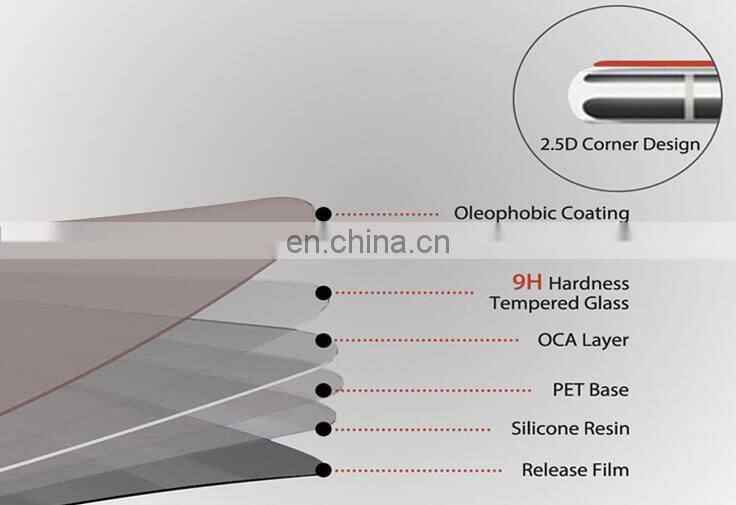 2.5D Corner Design

Oleophobic Coating

en.china.cn

9H Hardness
Tempered Glass

OCA Layer

PET Base

Silicone Resin

Release Film